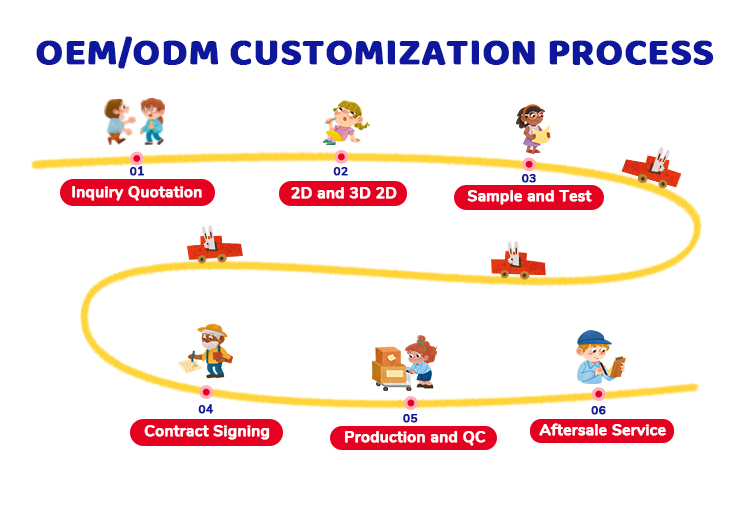 OEM/ODM CUSTOMIZATION PROCESS

01
Inquiry Quotation

02
2D and 3D 2D

03
Sample and Test

04
Contract Signing

05
Production and QC

06
Aftersale Service